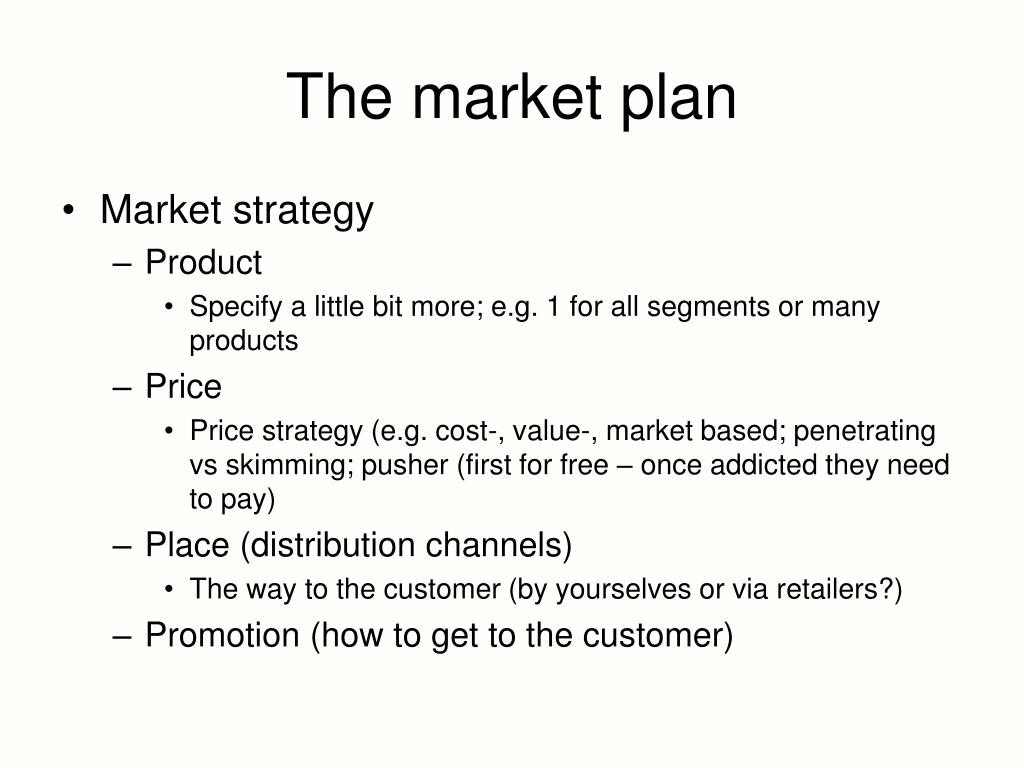 The market plan

• Market strategy
– Product
• Specify a little bit more; e.g. 1 for all segments or many products
– Price
• Price strategy (e.g. cost-, value-, market based; penetrating vs skimming; pusher (first for free – once addicted they need to pay)
– Place (distribution channels)
• The way to the customer (by yourselves or via retailers?)
– Promotion (how to get to the customer)